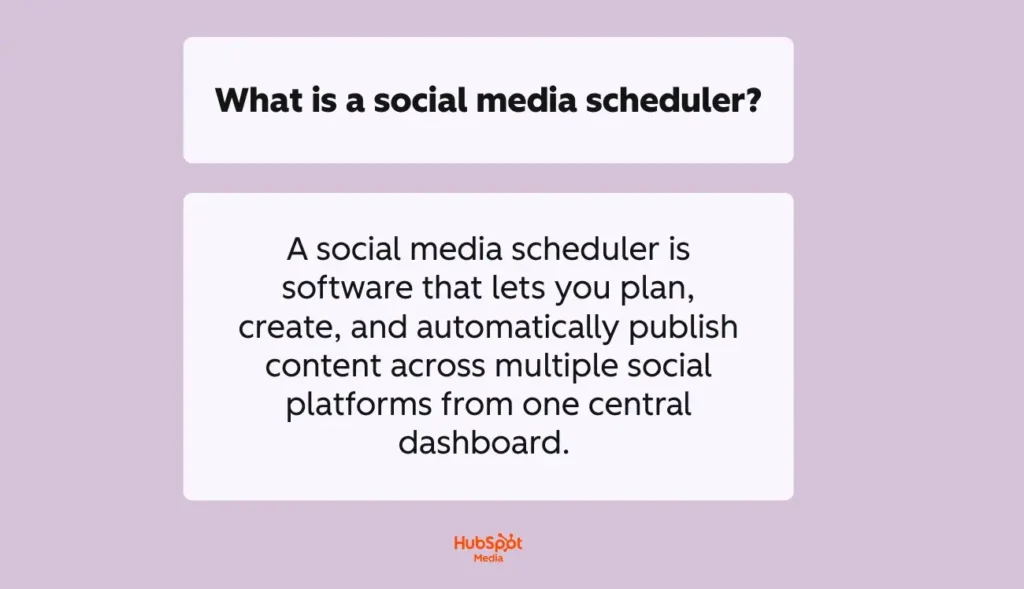 What is a social media scheduler?

A social media scheduler is software that lets you plan, create, and automatically publish content across multiple social platforms from one central dashboard.

HubSpot Media